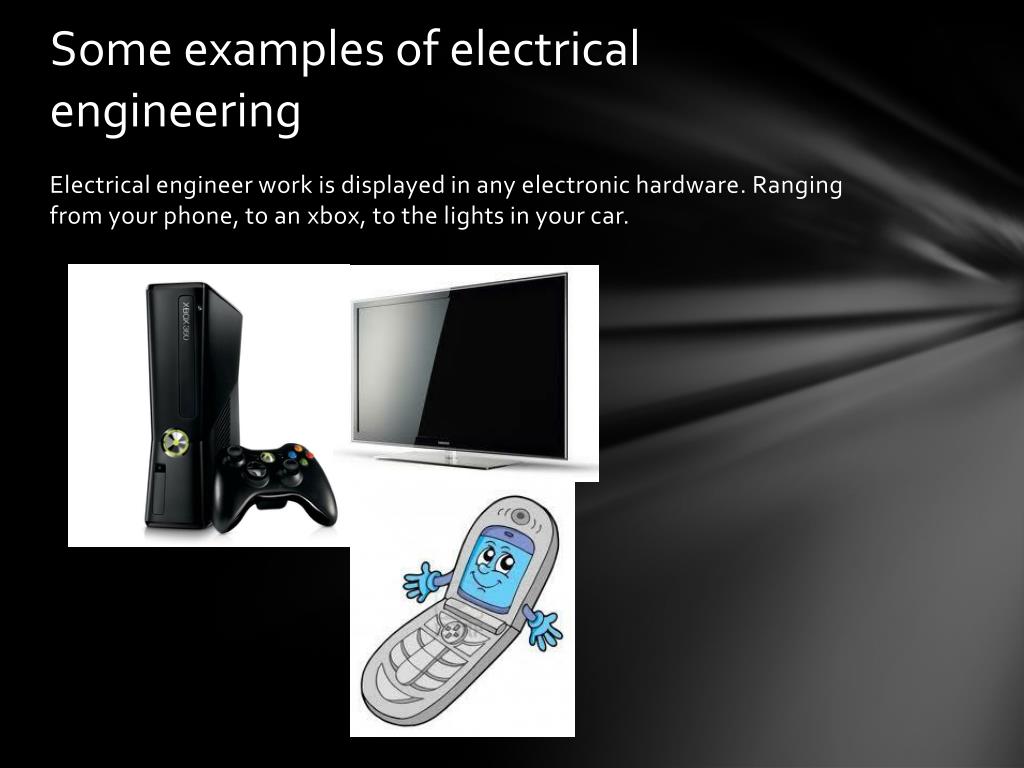 Some examples of electrical engineering

Electrical engineer work is displayed in any electronic hardware. Ranging from your phone, to an xbox, to the lights in your car.

XBOX 360